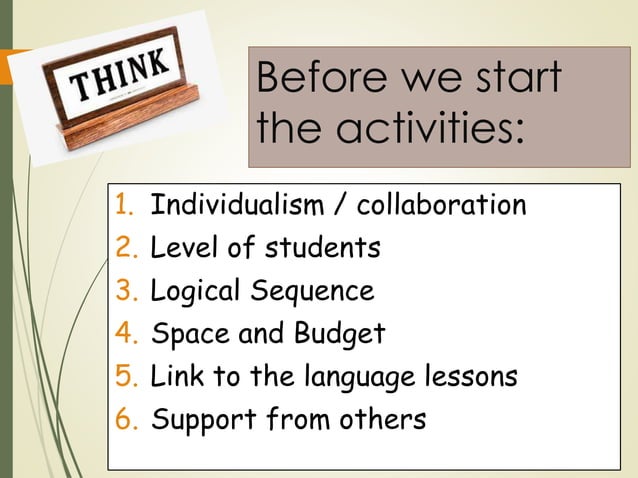 THINK

Before we start the activities:

1. Individualism / collaboration
2. Level of students
3. Logical Sequence
4. Space and Budget
5. Link to the language lessons
6. Support from others